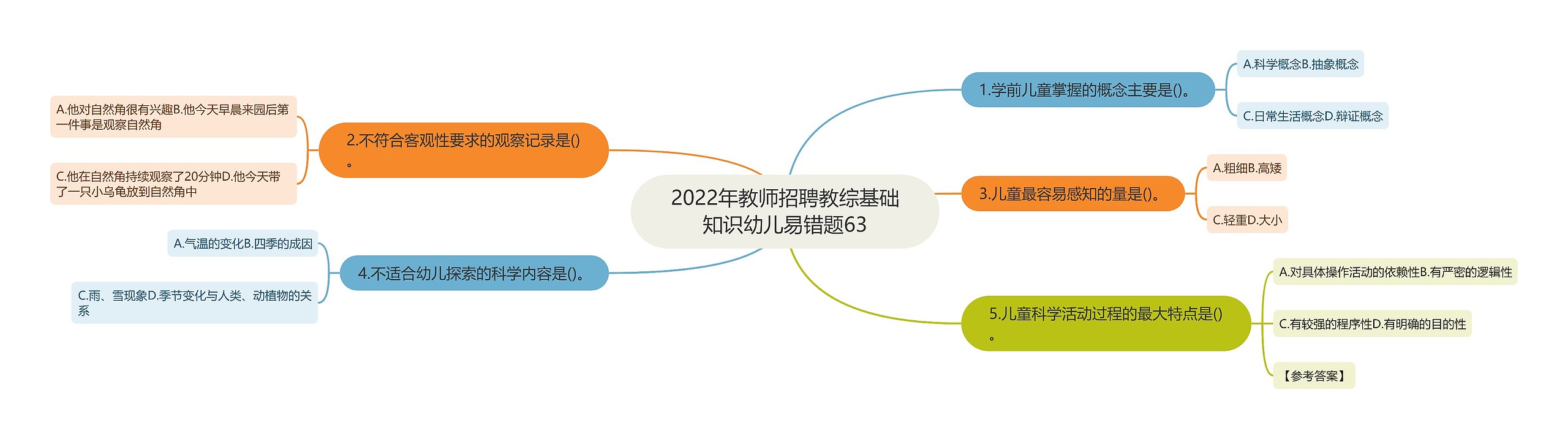 2022年教师招聘教综基础知识幼儿易错题63

1.学前儿童掌握的概念主要是()。

A.科学概念B.抽象概念

C.日常生活概念D.辩证概念

2.不符合客观性要求的观察记录是()。

A.他对自然角很有兴趣B.他今天早晨来园后第一件事是观察自然角

C.他在自然角持续观察了20分钟D.他今天带了一只小乌龟放到自然角中

3.儿童最容易感知的量是()。

A.粗细B.高矮

C.轻重D.大小

4.不适合幼儿探索的科学内容是()。

A.气温的变化B.四季的成因

C.雨、雪现象D.季节变化与人类、动植物的关系

5.儿童科学活动过程的最大特点是()。

A.对具体操作活动的依赖性B.有严密的逻辑性

C.有较强的程序性D.有明确的目的性

【参考答案】